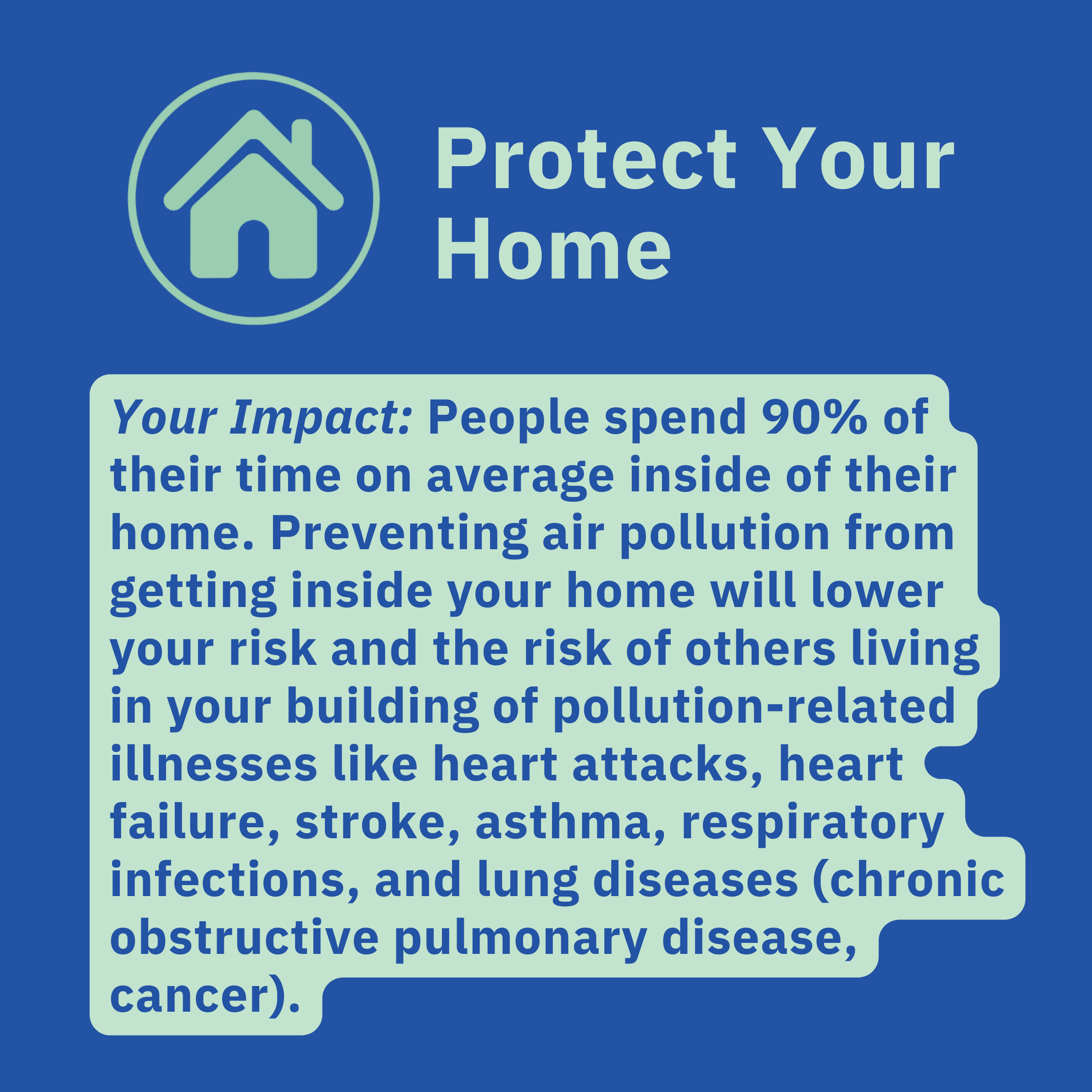 Protect Your Home

Your Impact: People spend 90% of their time on average inside of their home. Preventing air pollution from getting inside your home will lower your risk and the risk of others living in your building of pollution-related illnesses like heart attacks, heart failure, stroke, asthma, respiratory infections, and lung diseases (chronic obstructive pulmonary disease, cancer).